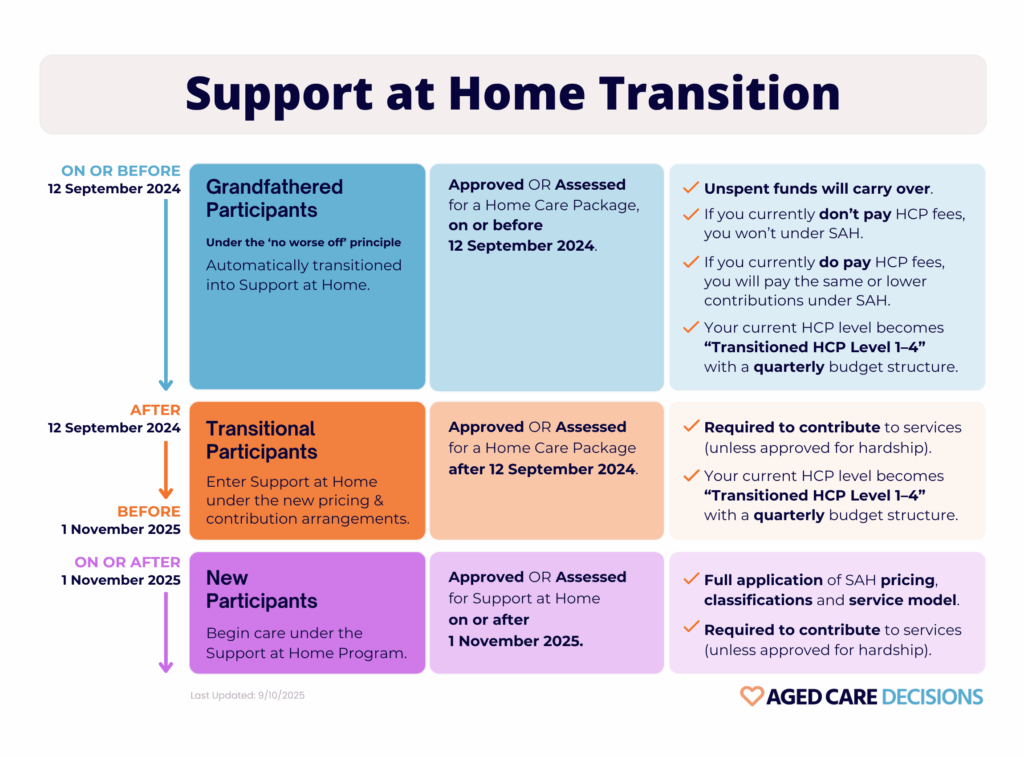 Support at Home Transition

ON OR BEFORE
12 September 2024

Grandfathered Participants

Under the 'no worse off' principle

Automatically transitioned into Support at Home.

Approved OR Assessed for a Home Care Package, on or before 12 September 2024.

✓ Unspent funds will carry over.

✓ If you currently don't pay HCP fees, you won't under SAH.

✓ If you currently do pay HCP fees, you will pay the same or lower contributions under SAH.

✓ Your current HCP level becomes "Transitioned HCP Level 1–4" with a quarterly budget structure.

AFTER
12 September 2024

BEFORE
1 November 2025

Transitional Participants

Enter Support at Home under the new pricing & contribution arrangements.

Approved OR Assessed for a Home Care Package after 12 September 2024.

✓ Required to contribute to services (unless approved for hardship).

✓ Your current HCP level becomes "Transitioned HCP Level 1–4" with a quarterly budget structure.

ON OR AFTER
1 November 2025

New Participants

Begin care under the Support at Home Program.

Approved OR Assessed for Support at Home on or after 1 November 2025.

✓ Full application of SAH pricing, classifications and service model.

✓ Required to contribute to services (unless approved for hardship).

Last Updated: 9/10/2025

AGED CARE DECISIONS